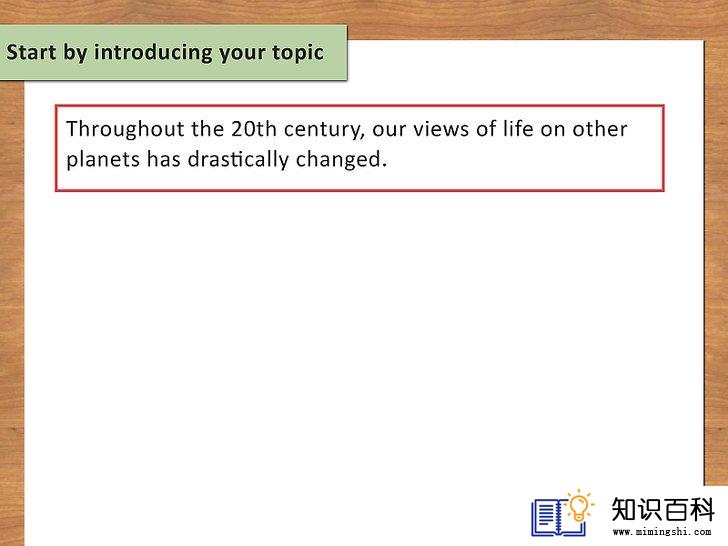 Start by introducing your topic

Throughout the 20th century, our views of life on other planets has drastically changed.

知识百科
www.mimingshi.com